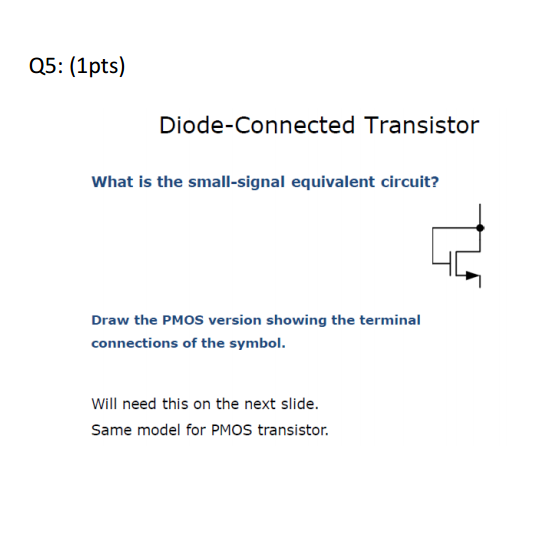 Q5: (1pts)

Diode-Connected Transistor

What is the small-signal equivalent circuit?

Draw the PMOS version showing the terminal connections of the symbol.

Will need this on the next slide.
Same model for PMOS transistor.